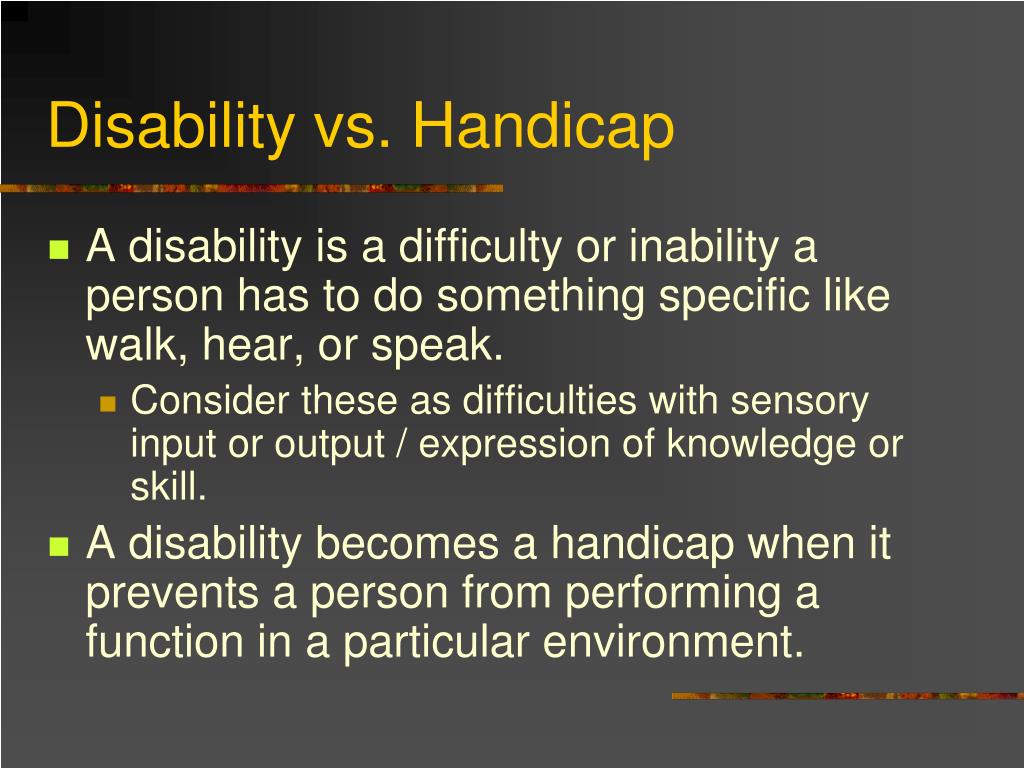 Disability vs. Handicap

A disability is a difficulty or inability a person has to do something specific like walk, hear, or speak.

Consider these as difficulties with sensory input or output / expression of knowledge or skill.

A disability becomes a handicap when it prevents a person from performing a function in a particular environment.